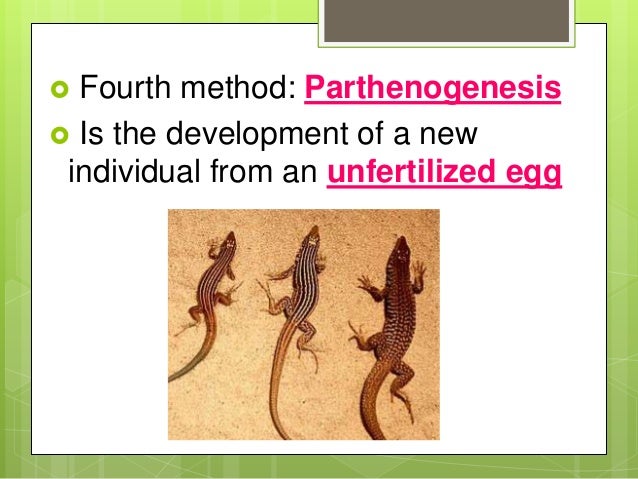 Fourth method: Parthenogenesis

Is the development of a new individual from an unfertilized egg